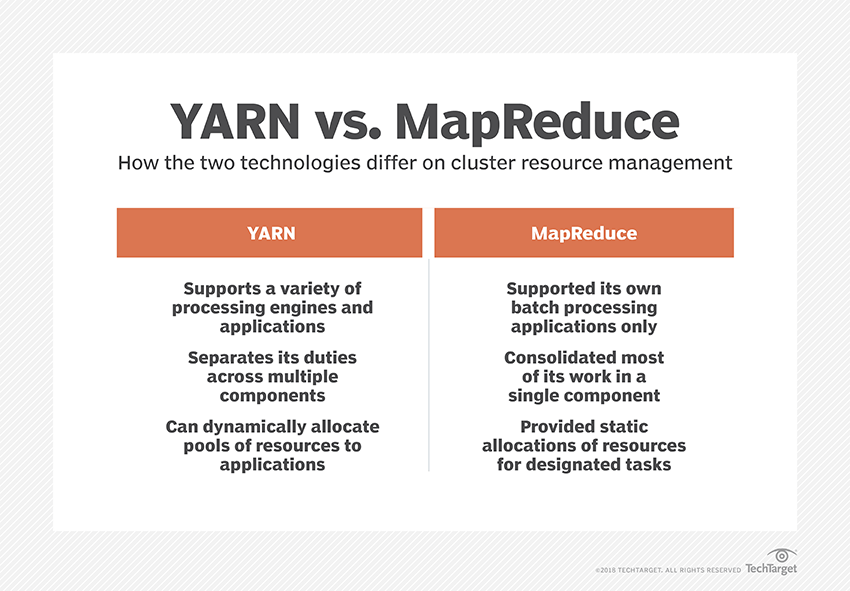 YARN vs. MapReduce

How the two technologies differ on cluster resource management

| YARN | MapReduce |
|---|---|
| Supports a variety of processing engines and applications | Supported its own batch processing applications only |
| Separates its duties across multiple components | Consolidated most of its work in a single component |
| Can dynamically allocate pools of resources to applications | Provided static allocations of resources for designated tasks |

©2018 TECHTARGET. ALL RIGHTS RESERVED TechTarget